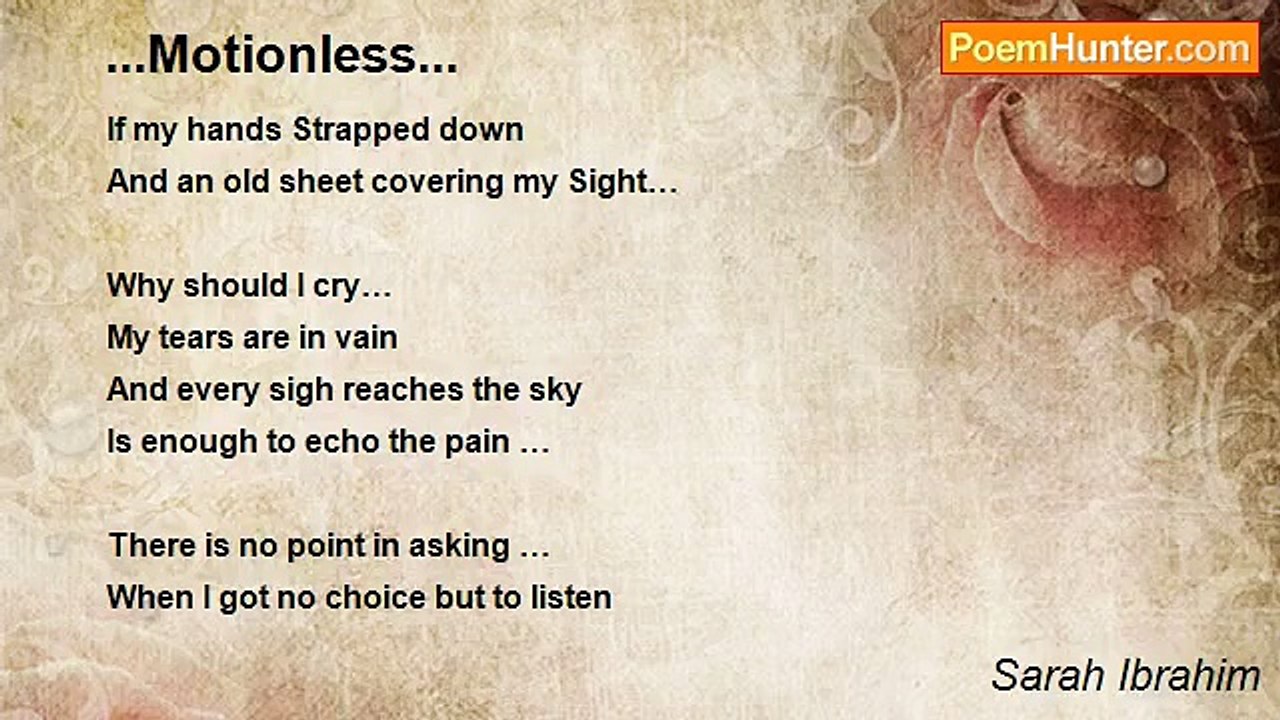 ...Motionless...

PoemHunter.com

If my hands Strapped down
And an old sheet covering my Sight…

Why should I cry…
My tears are in vain
And every sigh reaches the sky
Is enough to echo the pain …

There is no point in asking …
When I got no choice but to listen

Sarah Ibrahim